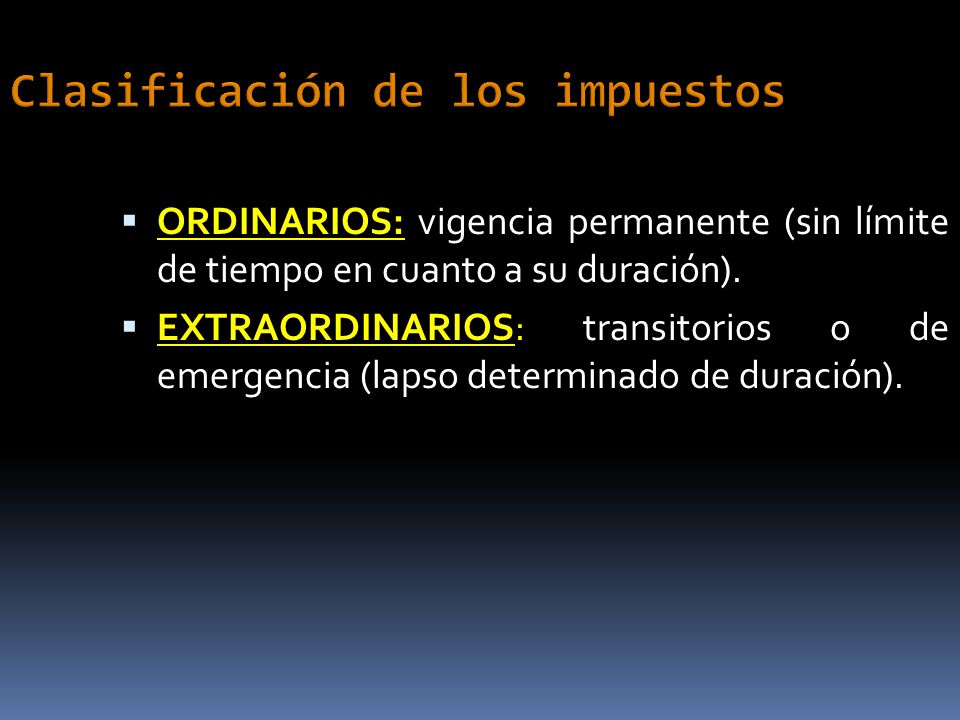 Clasificación de los impuestos

▪ ORDINARIOS: vigencia permanente (sin límite de tiempo en cuanto a su duración).

▪ EXTRAORDINARIOS: transitorios o de emergencia (lapso determinado de duración).